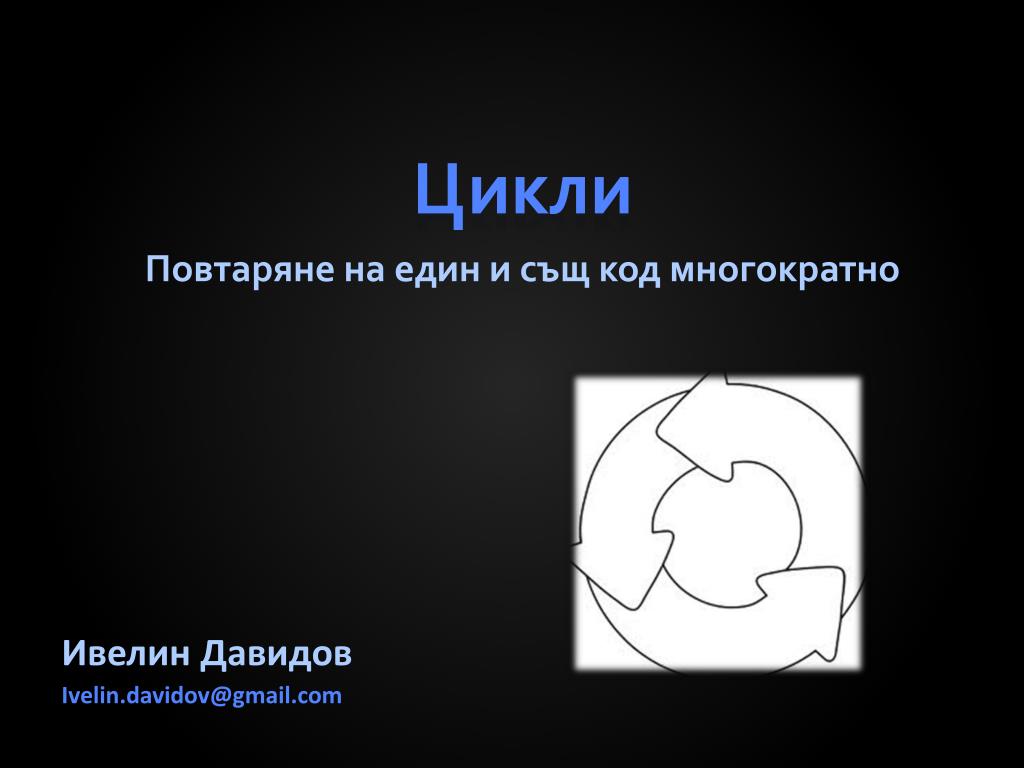 Цикли

Повтаряне на един и същ код многократно

Ивелин Давидов

Ivelin.davidov@gmail.com